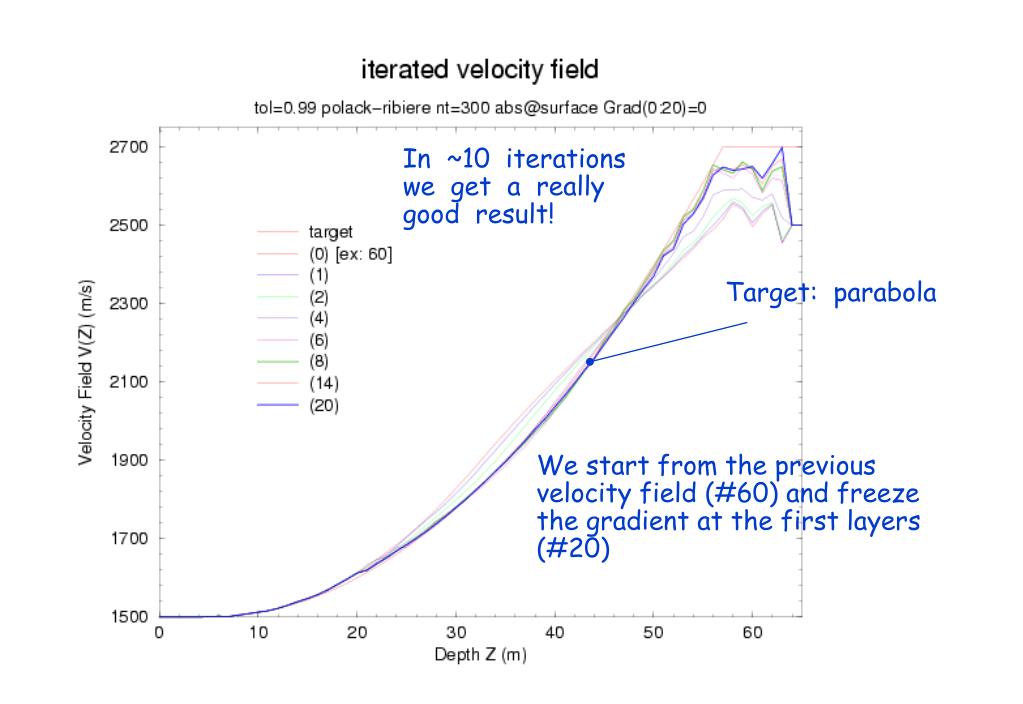 iterated velocity field

tol=0.99 polack–ribiere nt=300 abs@surface Grad(0:20)=0

In ~10 iterations we get a really good result!

target
(0) [ex: 60]
(1)
(2)
(4)
(6)
(8)
(14)
(20)

Target: parabola

We start from the previous velocity field (#60) and freeze the gradient at the first layers (#20)

Velocity Field V(Z) (m/s)

2700
2500
2300
2100
1900
1700
1500

0
10
20
30
40
50
60

Depth Z (m)